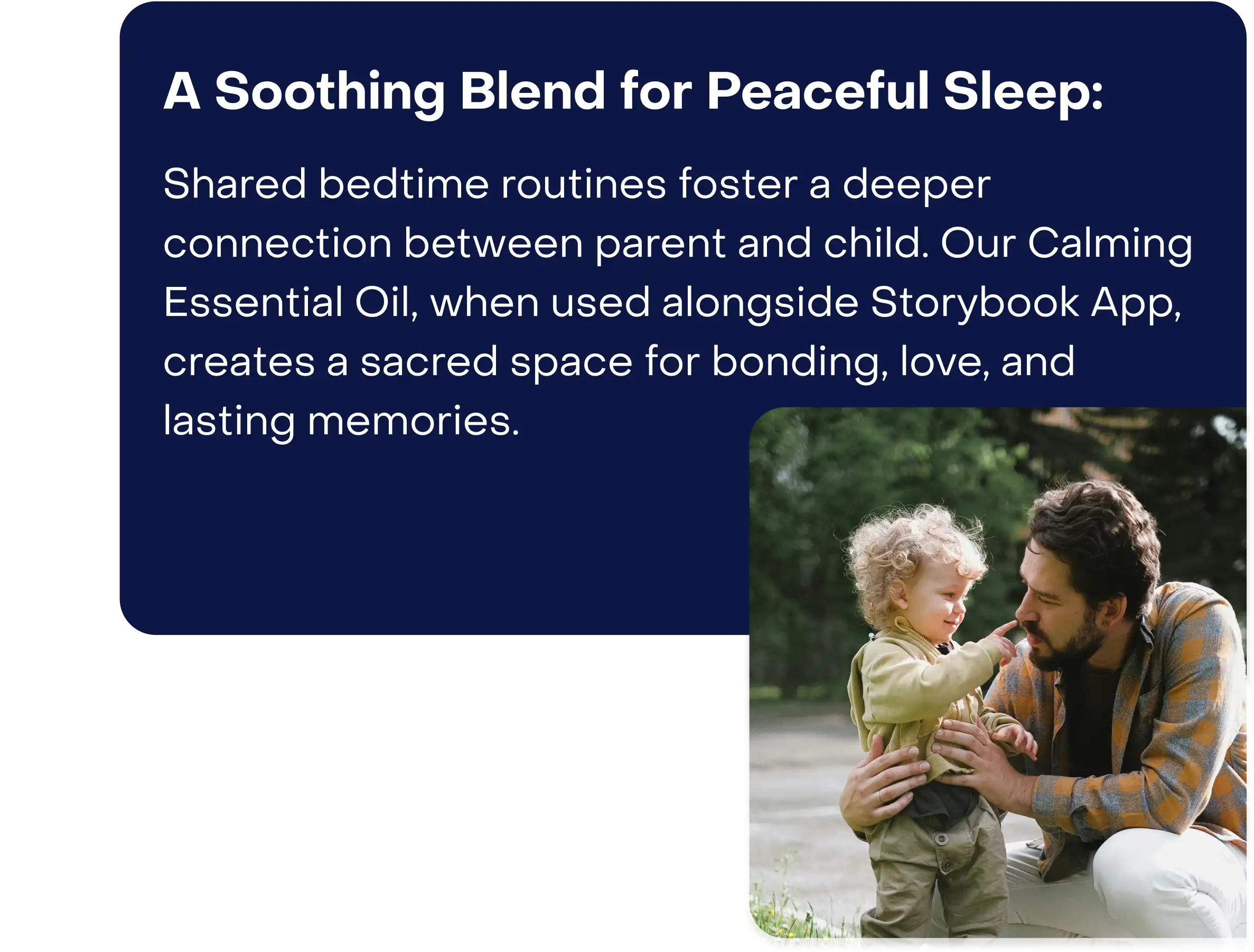 A Soothing Blend for Peaceful Sleep:

Shared bedtime routines foster a deeper connection between parent and child. Our Calming Essential Oil, when used alongside Storybook App, creates a sacred space for bonding, love, and lasting memories.